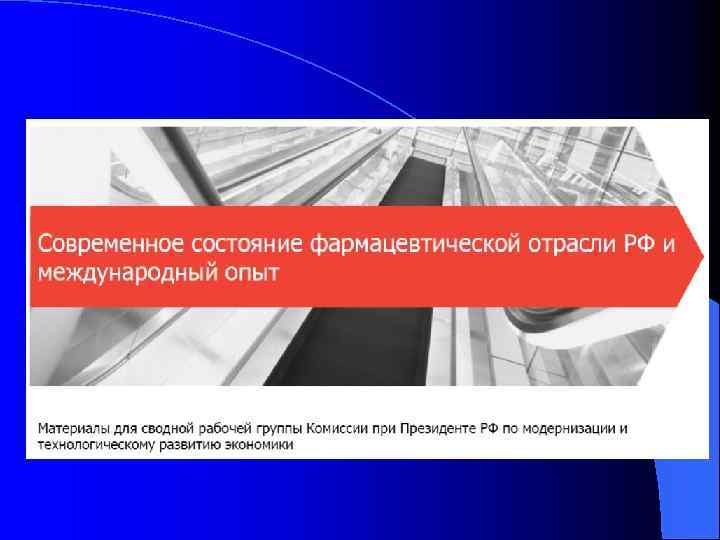 Современное состояние фармацевтической отрасли РФ и международный опыт

Материалы для сводной рабочей группы Комиссии при Президенте РФ по модернизации и технологическому развитию экономики